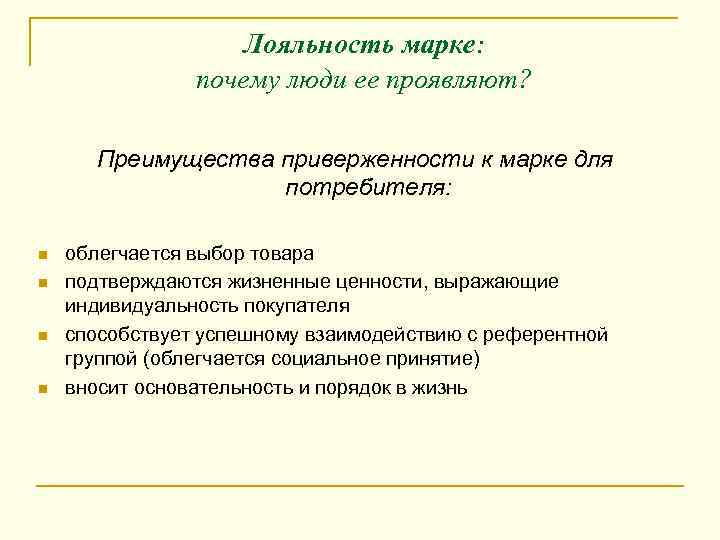 Лояльность марке:
почему люди ее проявляют?

Преимущества приверженности к марке для потребителя:

- облегчается выбор товара
- подтверждаются жизненные ценности, выражающие индивидуальность покупателя
- способствует успешному взаимодействию с референтной группой (облегчается социальное принятие)
- вносит основательность и порядок в жизнь